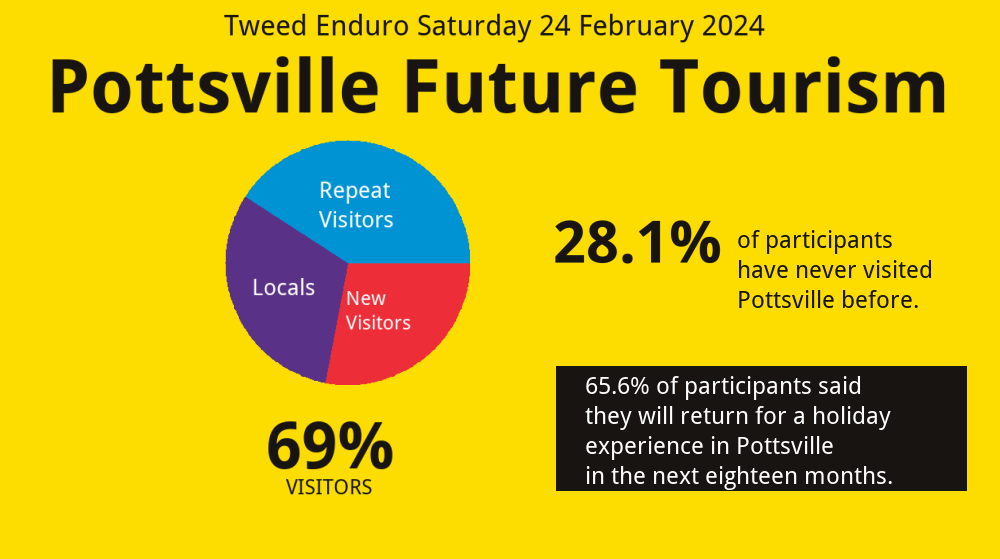 Tweed Enduro Saturday 24 February 2024

Pottsville Future Tourism

Repeat Visitors

Locals

New Visitors

69%
VISITORS

28.1% of participants have never visited Pottsville before.

65.6% of participants said they will return for a holiday experience in Pottsville in the next eighteen months.